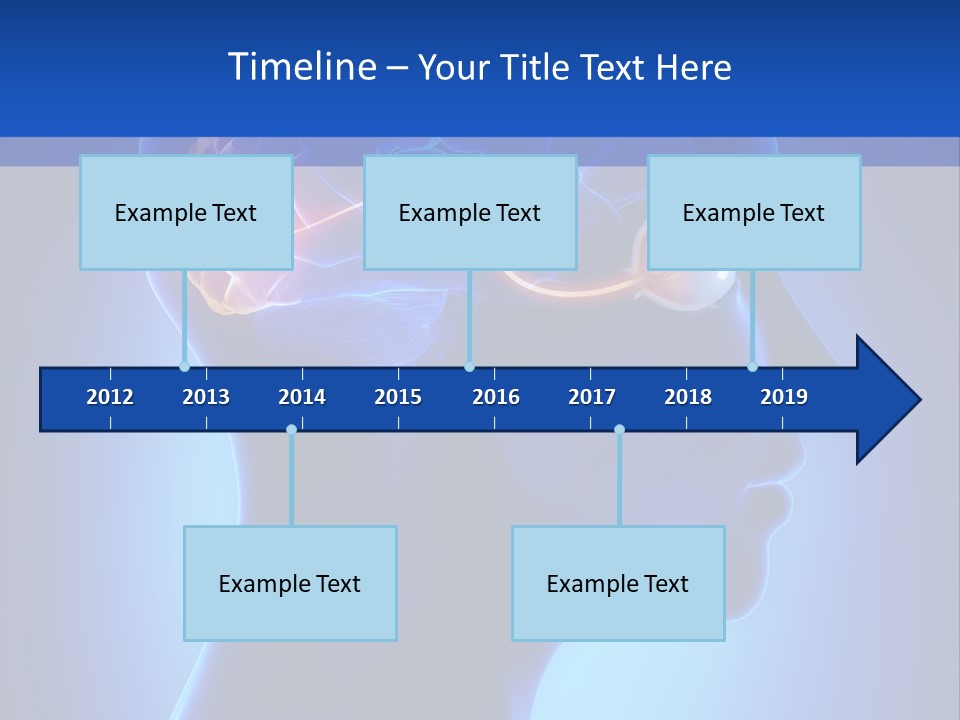 Timeline – Your Title Text Here

Example Text

Example Text

Example Text

2012 2013 2014 2015 2016 2017 2018 2019

Example Text

Example Text